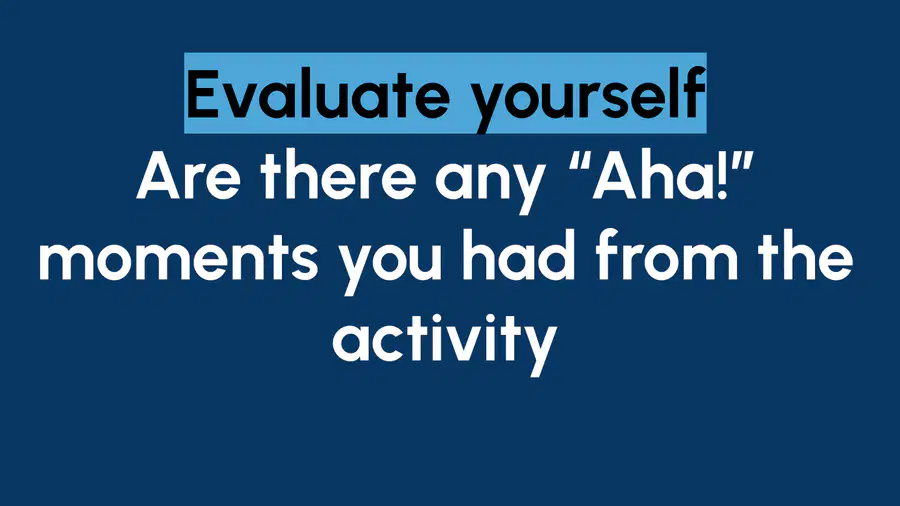 Evaluate yourself

Are there any “Aha!” moments you had from the activity